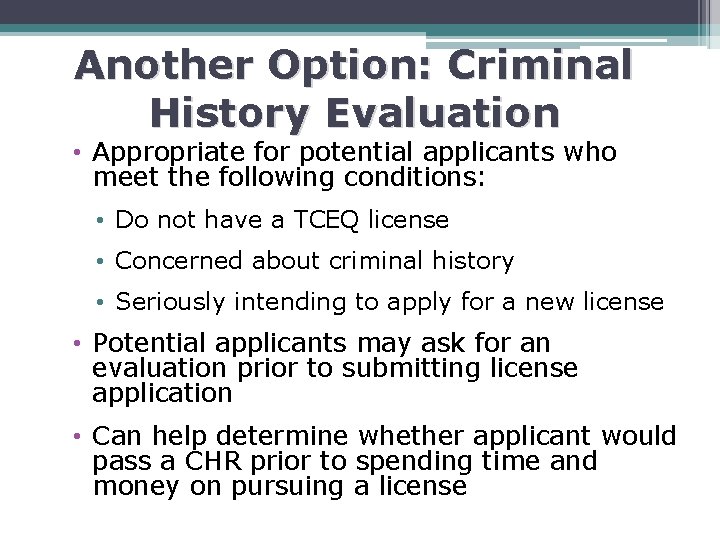 Another Option: Criminal History Evaluation

• Appropriate for potential applicants who meet the following conditions:

• Do not have a TCEQ license

• Concerned about criminal history

• Seriously intending to apply for a new license

• Potential applicants may ask for an evaluation prior to submitting license application

• Can help determine whether applicant would pass a CHR prior to spending time and money on pursuing a license